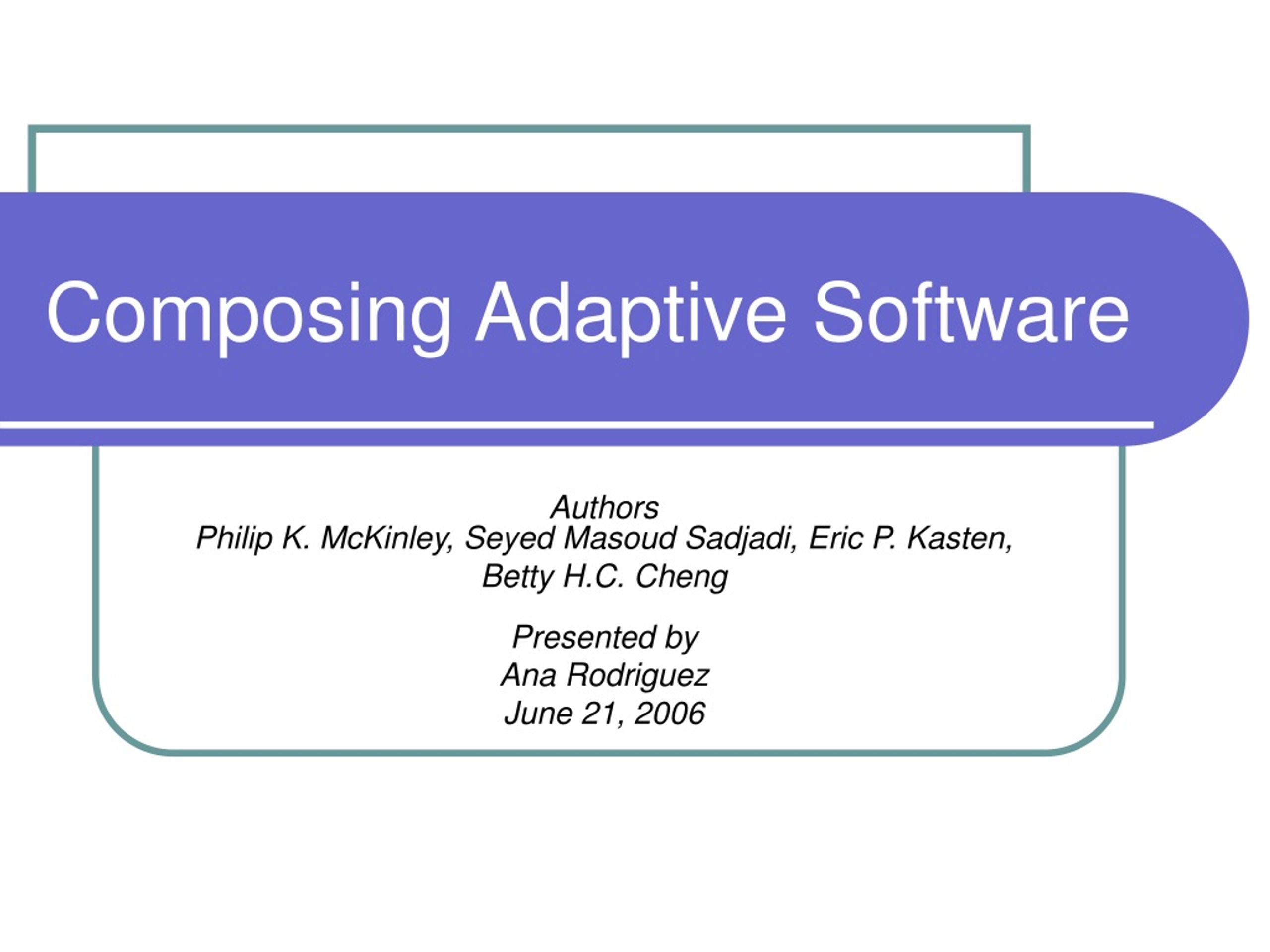 Composing Adaptive Software

Authors
Philip K. McKinley, Seyed Masoud Sadjadi, Eric P. Kasten, Betty H.C. Cheng

Presented by
Ana Rodriguez
June 21, 2006